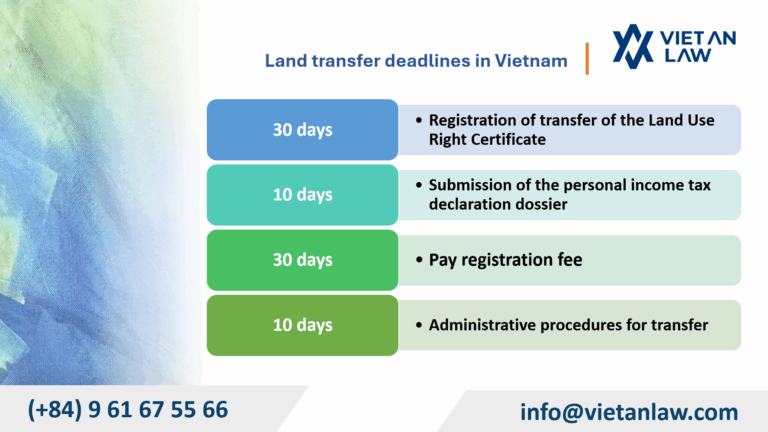 Land transfer deadlines in Vietnam

VIET AN LAW

30 days
• Registration of transfer of the Land Use Right Certificate

10 days
• Submission of the personal income tax declaration dossier

30 days
• Pay registration fee

10 days
• Administrative procedures for transfer

(+84) 9 61 67 55 66

info@vietanlaw.com